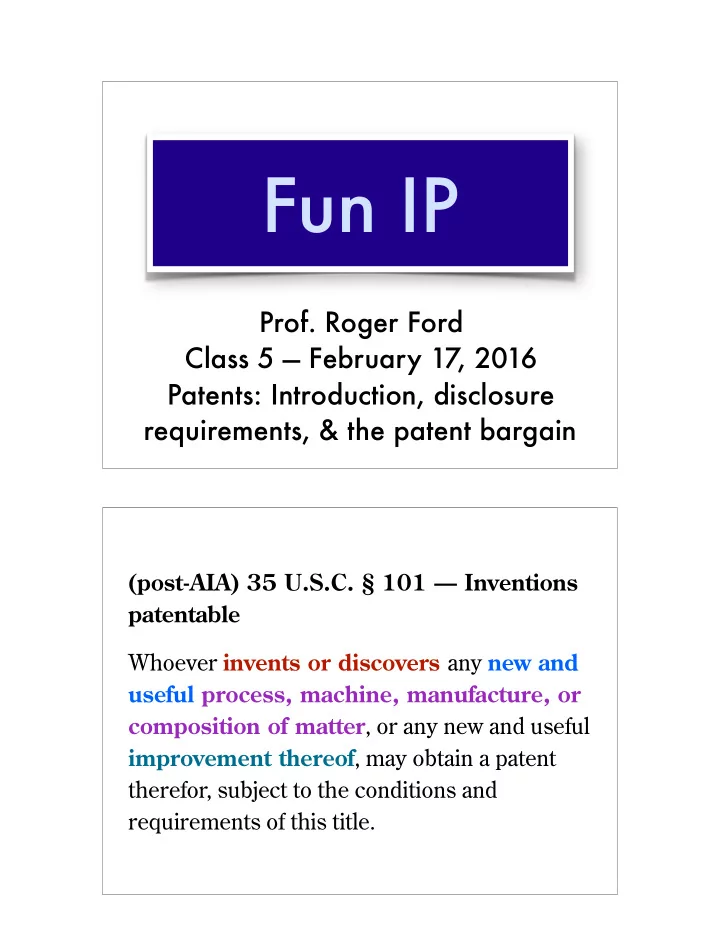 Fun IP

Prof. Roger Ford
Class 5 — February 17, 2016
Patents: Introduction, disclosure requirements, & the patent bargain

(post-AIA) 35 U.S.C. § 101 — Inventions patentable

Whoever invents or discovers any new and useful process, machine, manufacture, or composition of matter, or any new and useful improvement thereof, may obtain a patent therefor, subject to the conditions and requirements of this title.